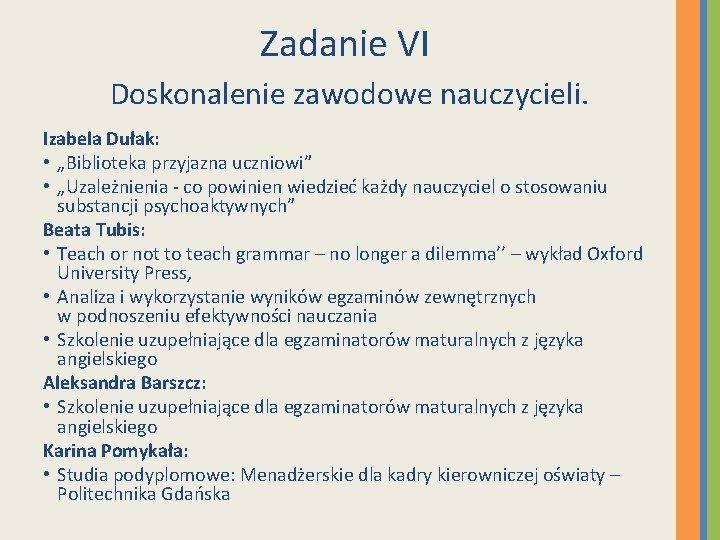 Zadanie VI

Doskonalenie zawodowe nauczycieli.

Izabela Dułak:
• „Biblioteka przyjazna uczniowi”
• „Uzależnienia - co powinien wiedzieć każdy nauczyciel o stosowaniu substancji psychoaktywnych”

Beata Tubis:
• Teach or not to teach grammar – no longer a dilemma’’ – wykład Oxford University Press,
• Analiza i wykorzystanie wyników egzaminów zewnętrznych w podnoszeniu efektywności nauczania
• Szkolenie uzupełniające dla egzaminatorów maturalnych z języka angielskiego

Aleksandra Barszcz:
• Szkolenie uzupełniające dla egzaminatorów maturalnych z języka angielskiego

Karina Pomykała:
• Studia podyplomowe: Menadżerskie dla kadry kierowniczej oświaty – Politechnika Gdańska